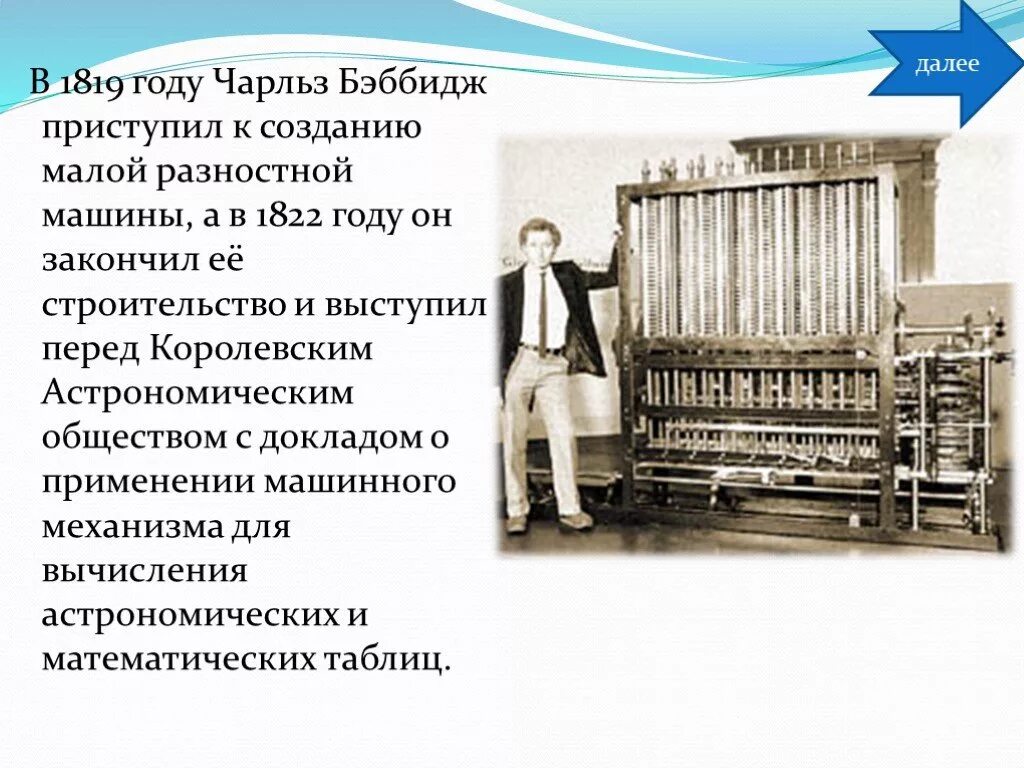 далее

В 1819 году Чарльз Бэббидж приступил к созданию малой разностной машины, а в 1822 году он закончил её строительство и выступил перед Королевским Астрономическим обществом с докладом о применении машинного механизма для вычисления астрономических и математических таблиц.